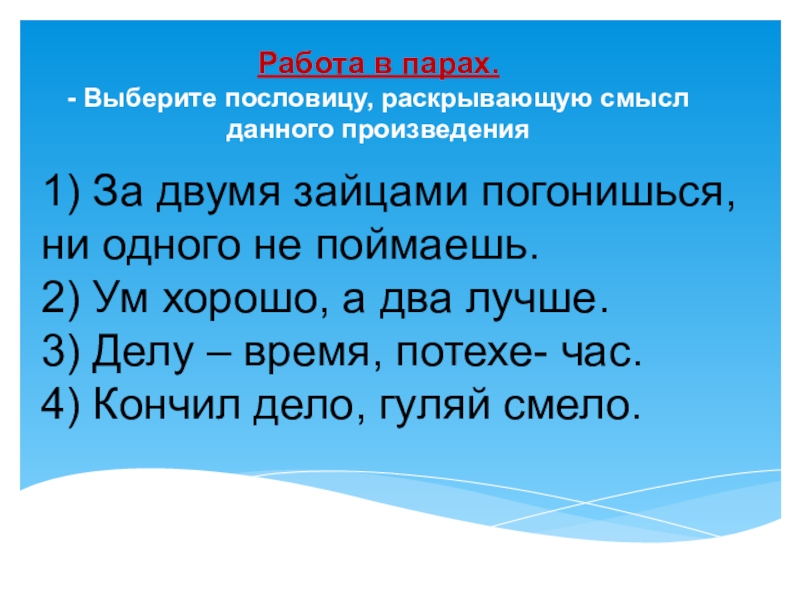 Работа в парах.
- Выберите пословицу, раскрывающую смысл данного произведения

1) За двумя зайцами погонишься, ни одного не поймаешь.
2) Ум хорошо, а два лучше.
3) Делу – время, потехе- час.
4) Кончил дело, гуляй смело.